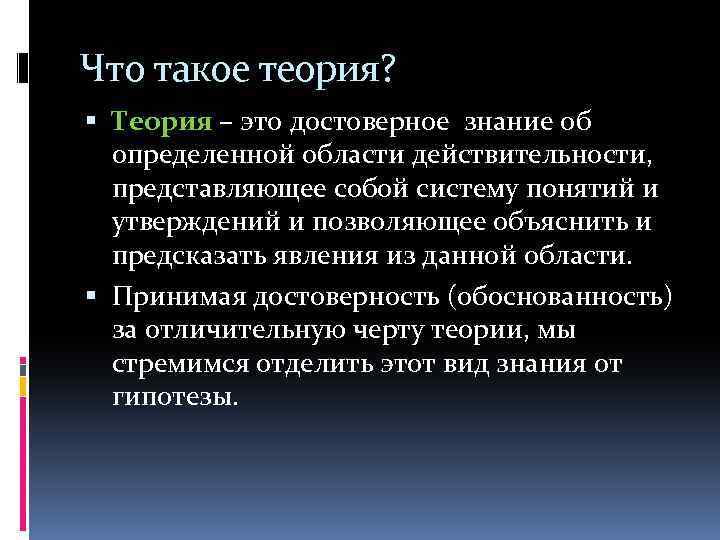 Что такое теория?

▪ Теория – это достоверное знание об определенной области действительности, представляющее собой систему понятий и утверждений и позволяющее объяснить и предсказать явления из данной области.

▪ Принимая достоверность (обоснованность) за отличительную черту теории, мы стремимся отделить этот вид знания от гипотезы.